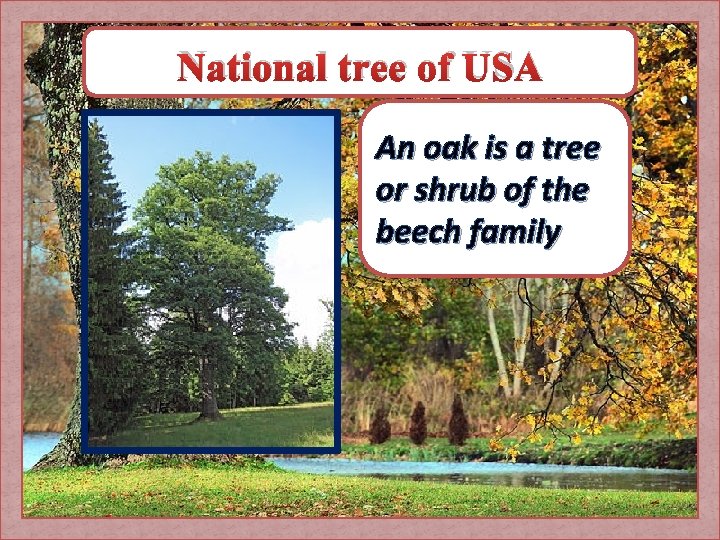 National tree of USA

An oak is a tree or shrub of the beech family